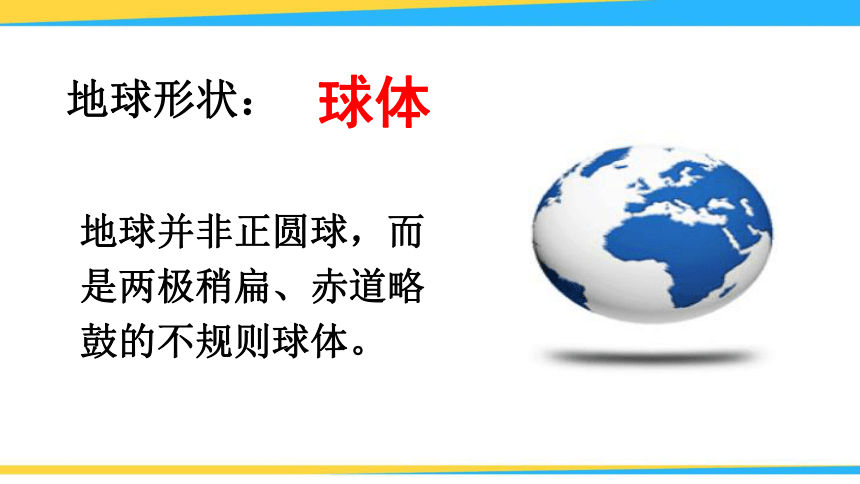 地球形状：　球体

地球并非正圆球，而是两极稍扁、赤道略鼓的不规则球体。